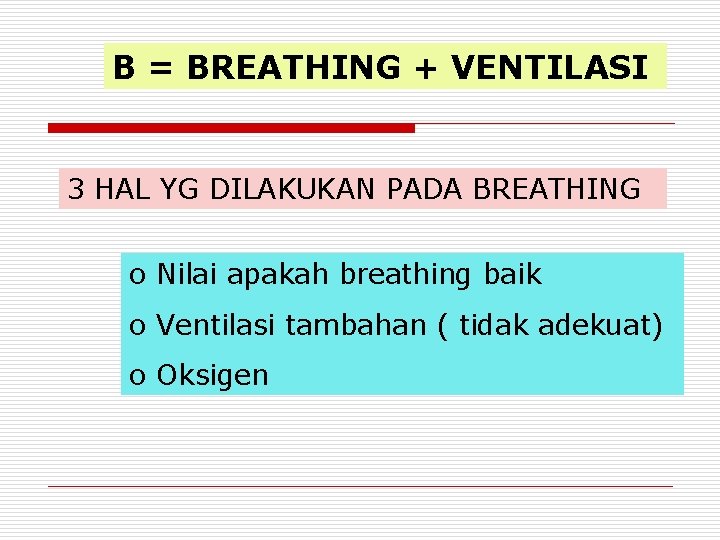 B = BREATHING + VENTILASI

3 HAL YG DILAKUKAN PADA BREATHING

o Nilai apakah breathing baik
o Ventilasi tambahan ( tidak adekuat)
o Oksigen